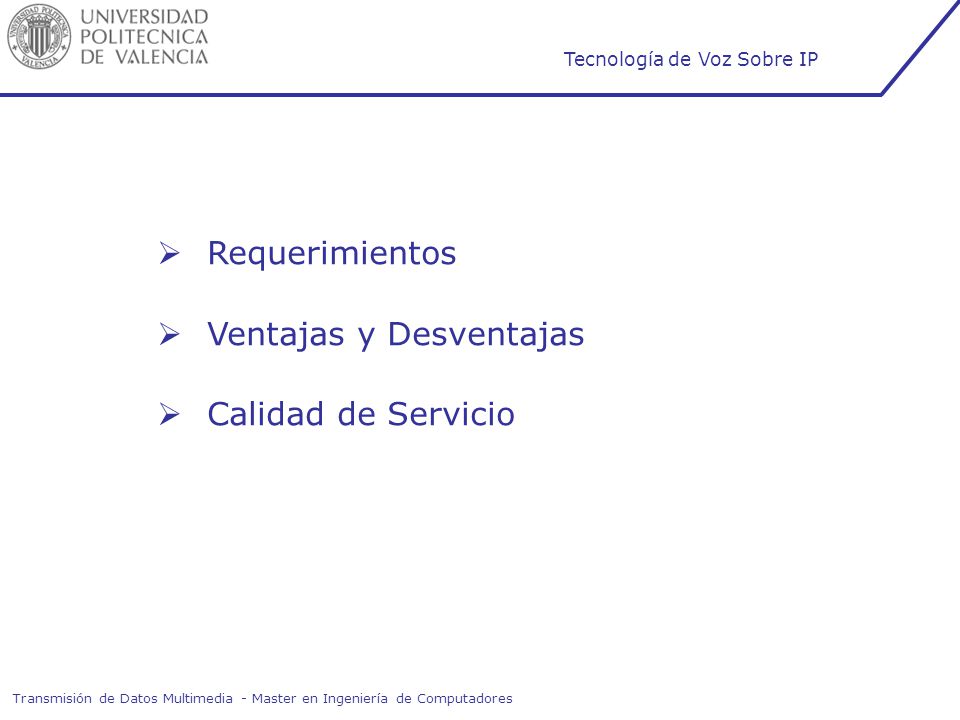 UNIVERSIDAD POLITECNICA DE VALENCIA

Tecnología de Voz Sobre IP

➢ Requerimientos

➢ Ventajas y Desventajas

➢ Calidad de Servicio

Transmisión de Datos Multimedia - Master en Ingeniería de Computadores